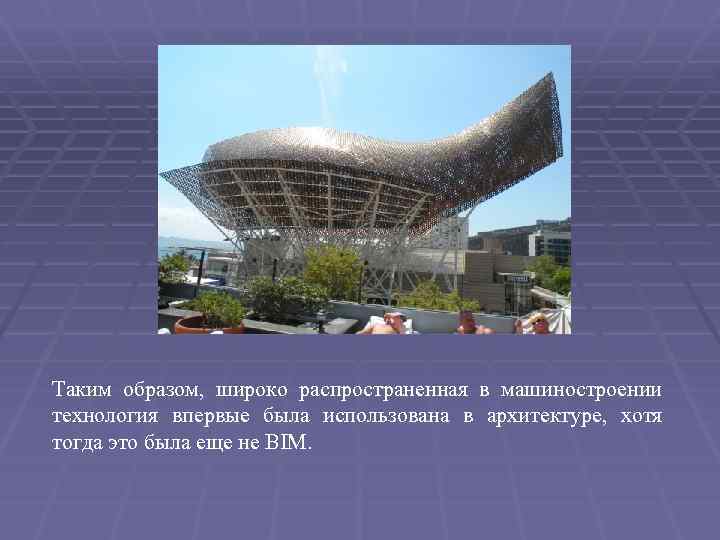 Таким образом, широко распространенная в машиностроении технология впервые была использована в архитектуре, хотя тогда это была еще не BIM.